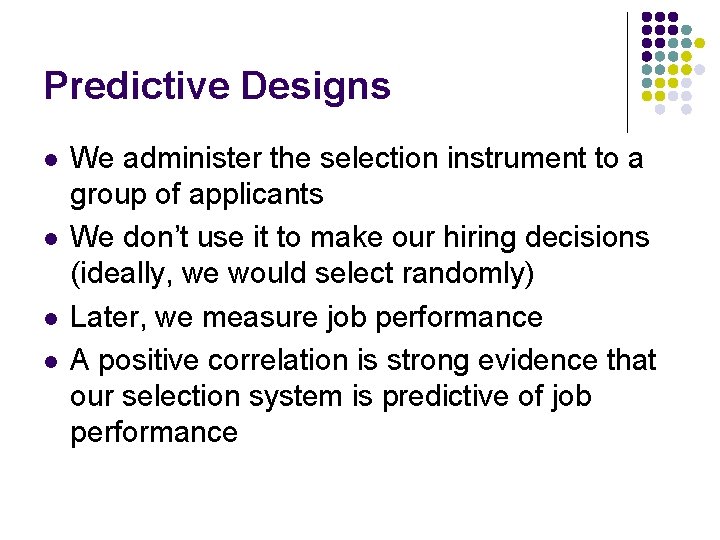 Predictive Designs

• We administer the selection instrument to a group of applicants
• We don't use it to make our hiring decisions (ideally, we would select randomly)
• Later, we measure job performance
• A positive correlation is strong evidence that our selection system is predictive of job performance